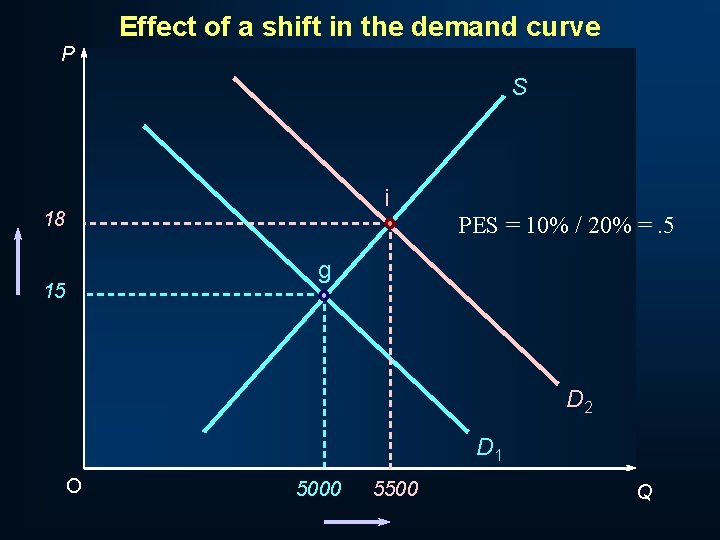 Effect of a shift in the demand curve

P

S

i

18

PES = 10% / 20% = .5

g

15

$D_2$

$D_1$

O

5000

5500

Q